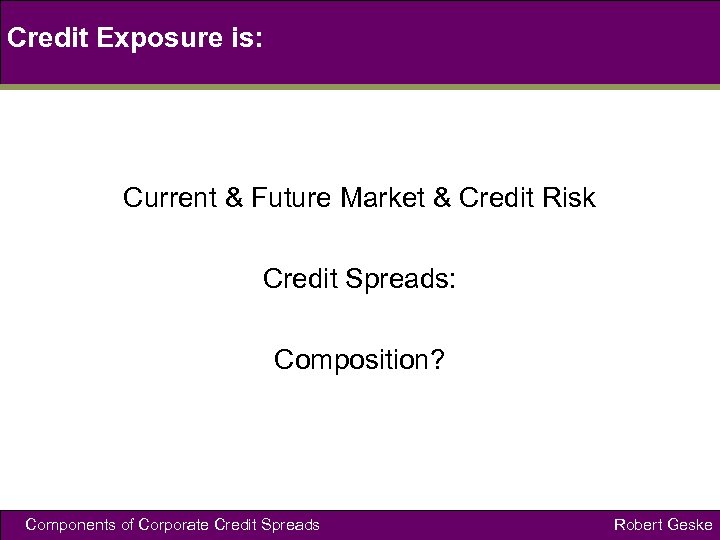 Credit Exposure is:

Current & Future Market & Credit Risk

Credit Spreads:

Composition?

Components of Corporate Credit Spreads

Robert Geske